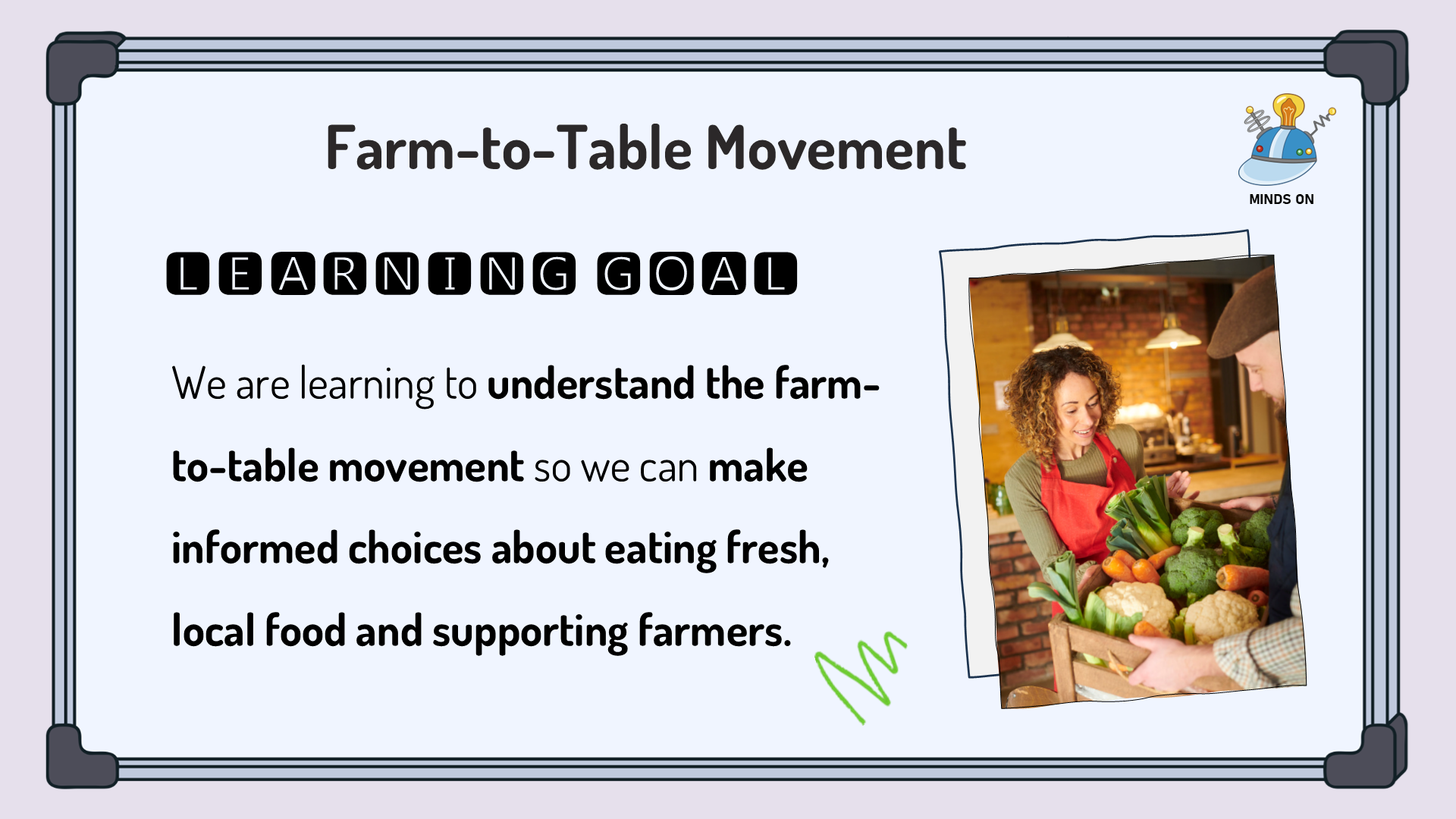 Farm-to-Table Movement

MINDS ON

LEARNING GOAL

We are learning to understand the farm-to-table movement so we can make informed choices about eating fresh, local food and supporting farmers.